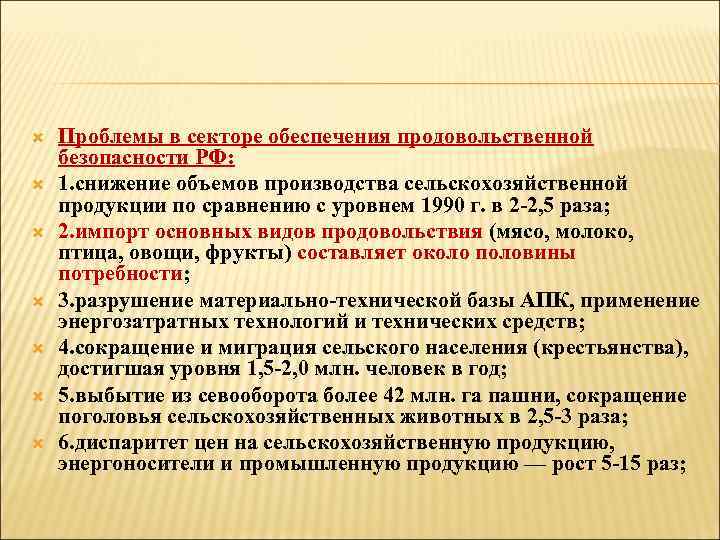 Проблемы в секторе обеспечения продовольственной безопасности РФ:

1.снижение объемов производства сельскохозяйственной продукции по сравнению с уровнем 1990 г. в 2-2,5 раза;

2.импорт основных видов продовольствия (мясо, молоко, птица, овощи, фрукты) составляет около половины потребности;

3.разрушение материально-технической базы АПК, применение энергозатратных технологий и технических средств;

4.сокращение и миграция сельского населения (крестьянства), достигшая уровня 1,5-2,0 млн. человек в год;

5.выбытие из севооборота более 42 млн. га пашни, сокращение поголовья сельскохозяйственных животных в 2,5-3 раза;

6.диспаритет цен на сельскохозяйственную продукцию, энергоносители и промышленную продукцию — рост 5-15 раз;